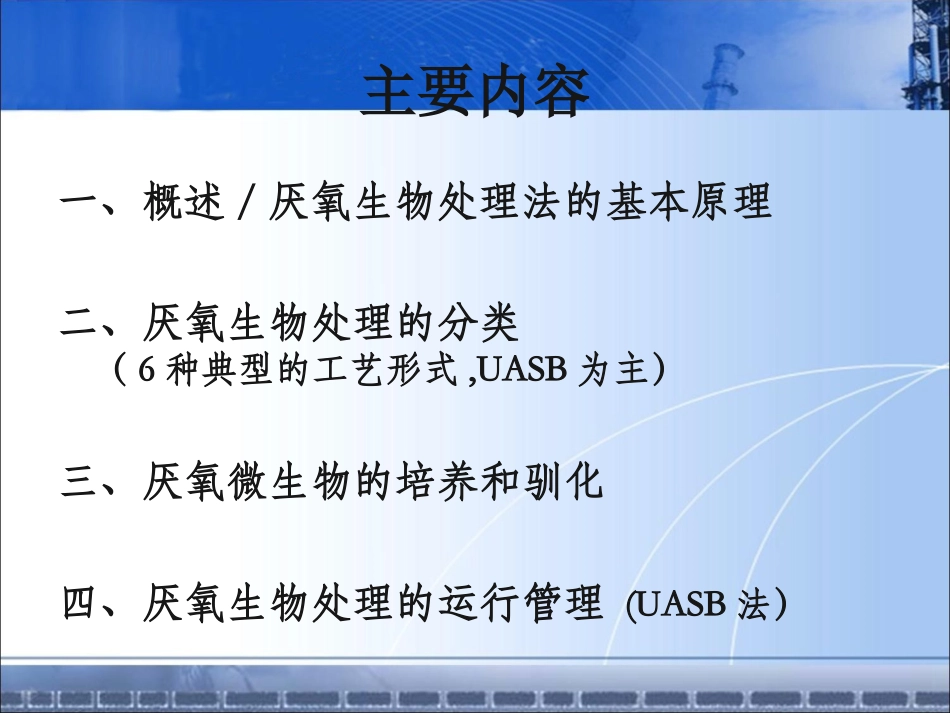 主要内容

一、概述 / 厌氧生物处理法的基本原理

二、厌氧生物处理的分类
（ 6 种典型的工艺形式 ,UASB 为主）

三、厌氧微生物的培养和驯化

四、厌氧生物处理的运行管理 (UASB 法)